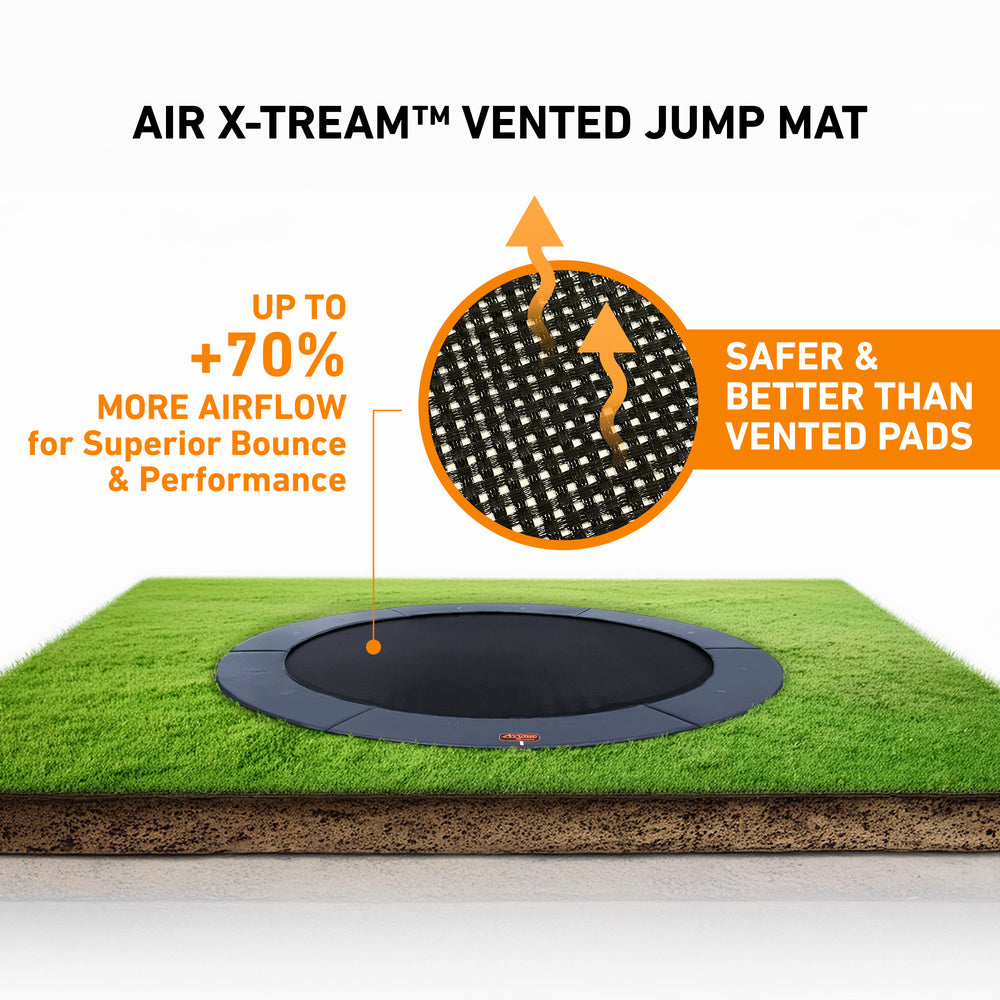 AIR X-TREAM™ VENTED JUMP MAT

UP TO
+70%
MORE AIRFLOW
for Superior Bounce
& Performance

SAFER &
BETTER THAN
VENTED PADS